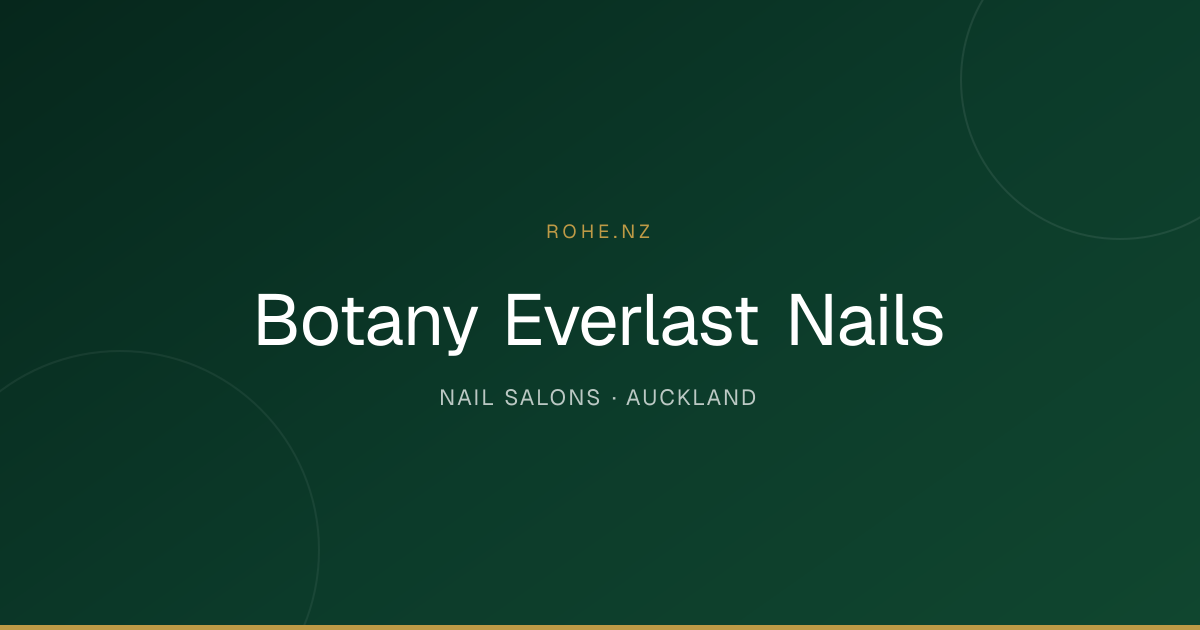 ROHE.NZ

Botany Everlast Nails

NAIL SALONS · AUCKLAND